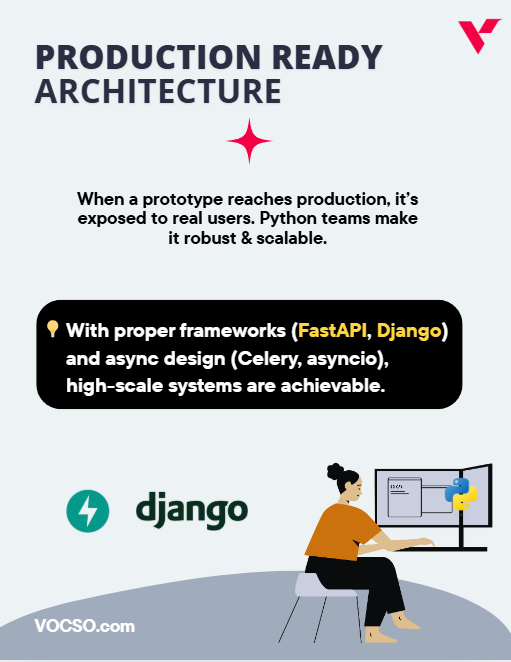 PRODUCTION READY ARCHITECTURE

When a prototype reaches production, it's exposed to real users. Python teams make it robust & scalable.

With proper frameworks (FastAPI, Django) and async design (Celery, asyncio), high-scale systems are achievable.

django

VOCSO.com